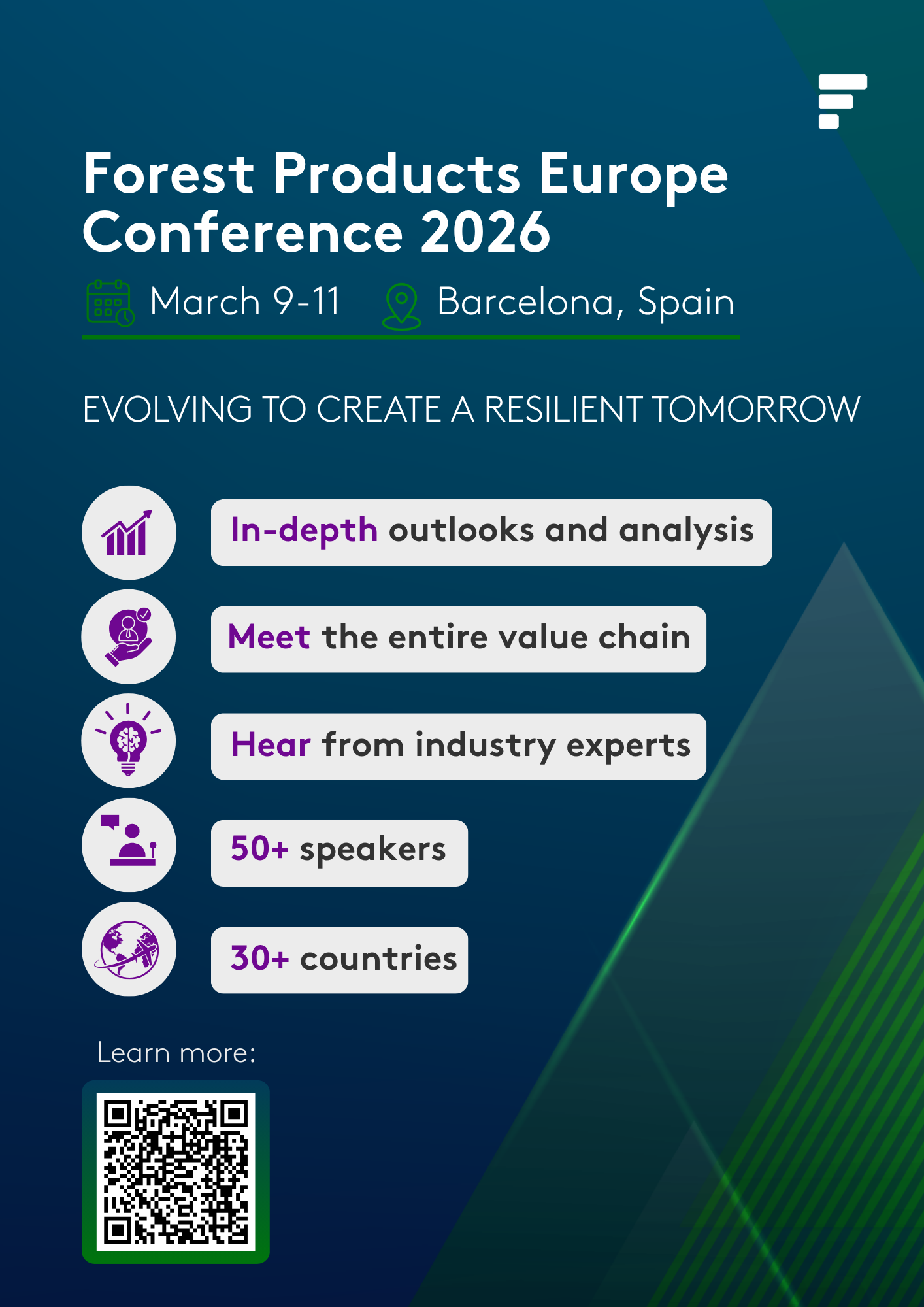 Forest Products Europe Conference 2026

March 9-11 Barcelona, Spain

EVOLVING TO CREATE A RESILIENT TOMORROW

In-depth outlooks and analysis

Meet the entire value chain

Hear from industry experts

50+ speakers

30+ countries

Learn more: